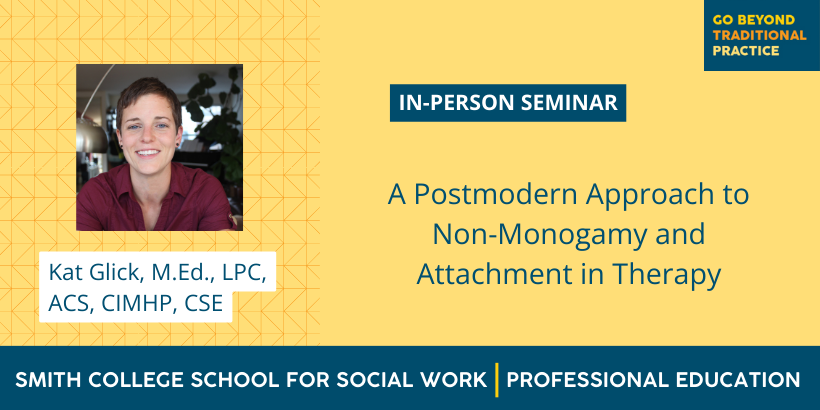 GO BEYOND
TRADITIONAL
PRACTICE

IN-PERSON SEMINAR

A Postmodern Approach to Non-Monogamy and Attachment in Therapy

Kat Glick, M.Ed., LPC, ACS, CIMHP, CSE

SMITH COLLEGE SCHOOL FOR SOCIAL WORK | PROFESSIONAL EDUCATION